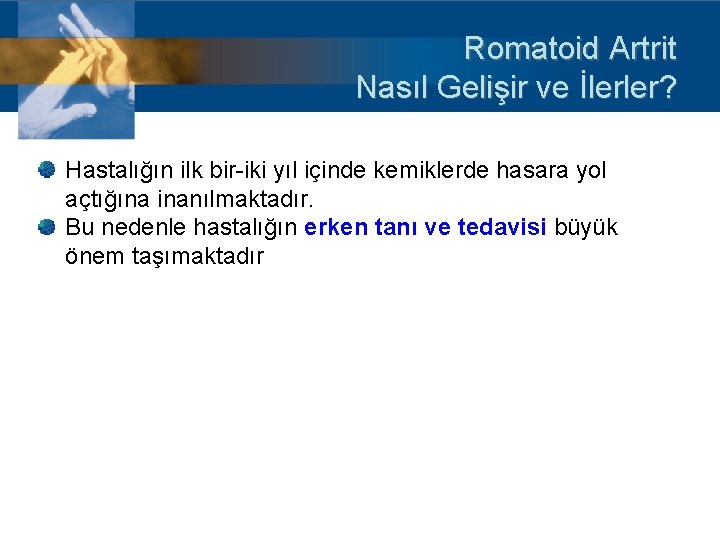 Romatoid Artrit
Nasıl Gelişir ve İlerler?

Hastalığın ilk bir-iki yıl içinde kemiklerde hasara yol açtığına inanılmaktadır.
Bu nedenle hastalığın erken tanı ve tedavisi büyük önem taşımaktadır